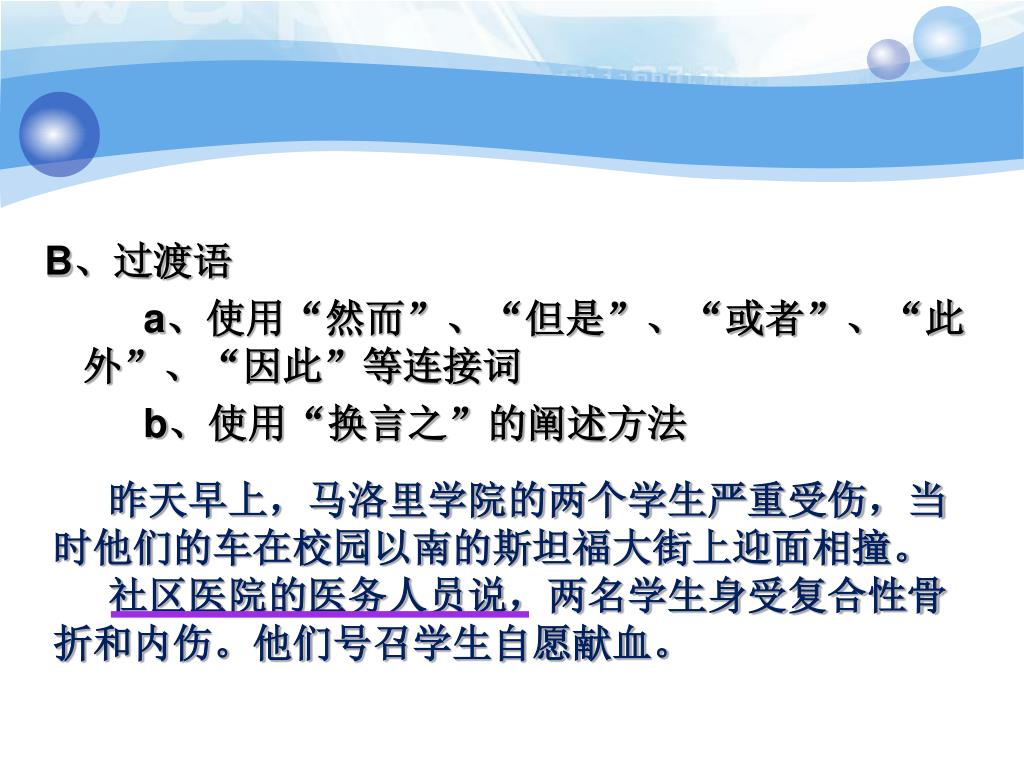 B、过渡语

a、使用“然而”、“但是”、“或者”、“此外”、“因此”等连接词

b、使用“换言之”的阐述方法

昨天早上，马洛里学院的两个学生严重受伤，当时他们的车在校园以南的斯坦福大街上迎面相撞。

社区医院的医务人员说，两名学生身受复合性骨折和内伤。他们号召学生自愿献血。